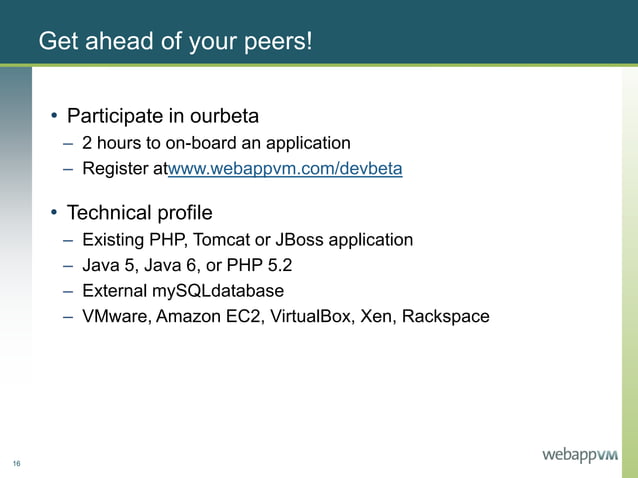 Get ahead of your peers!

• Participate in ourbeta
– 2 hours to on-board an application
– Register atwww.webappvm.com/devbeta

• Technical profile
– Existing PHP, Tomcat or JBoss application
– Java 5, Java 6, or PHP 5.2
– External mySQLdatabase
– VMware, Amazon EC2, VirtualBox, Xen, Rackspace

16

webappVM